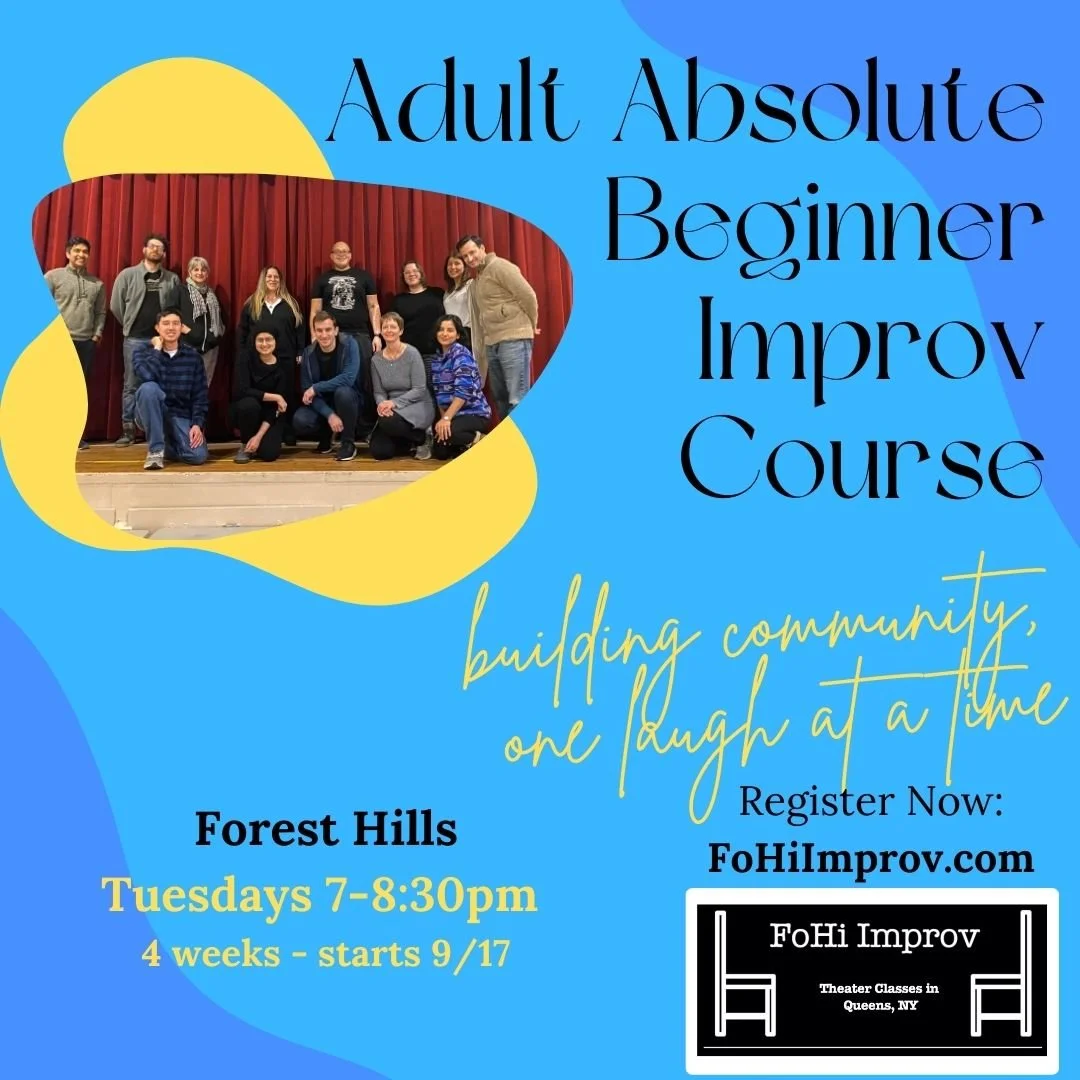 Adult Absolute Beginner Improv Course

building community, one laugh at a time

Forest Hills
Tuesdays 7-8:30pm
4 weeks - starts 9/17

Register Now:
FoHiImprov.com

FoHi Improv
Theater Classes in Queens, NY